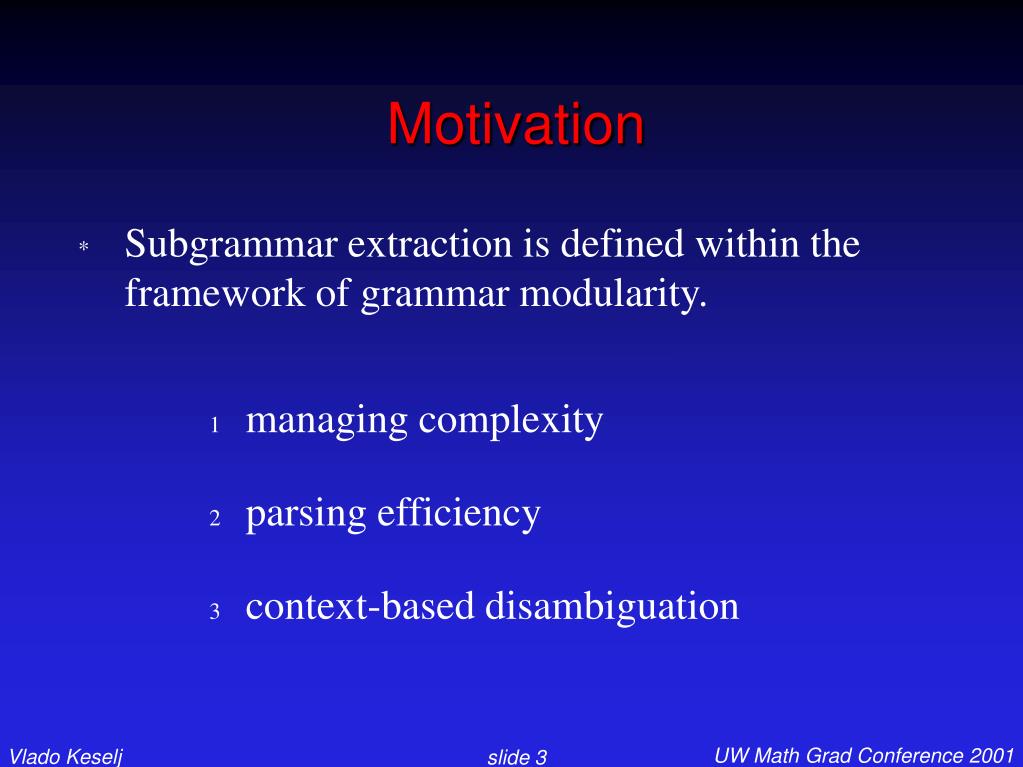 Motivation

* Subgrammar extraction is defined within the framework of grammar modularity.

1 managing complexity

2 parsing efficiency

3 context-based disambiguation

Vlado Keselj slide 3 UW Math Grad Conference 2001